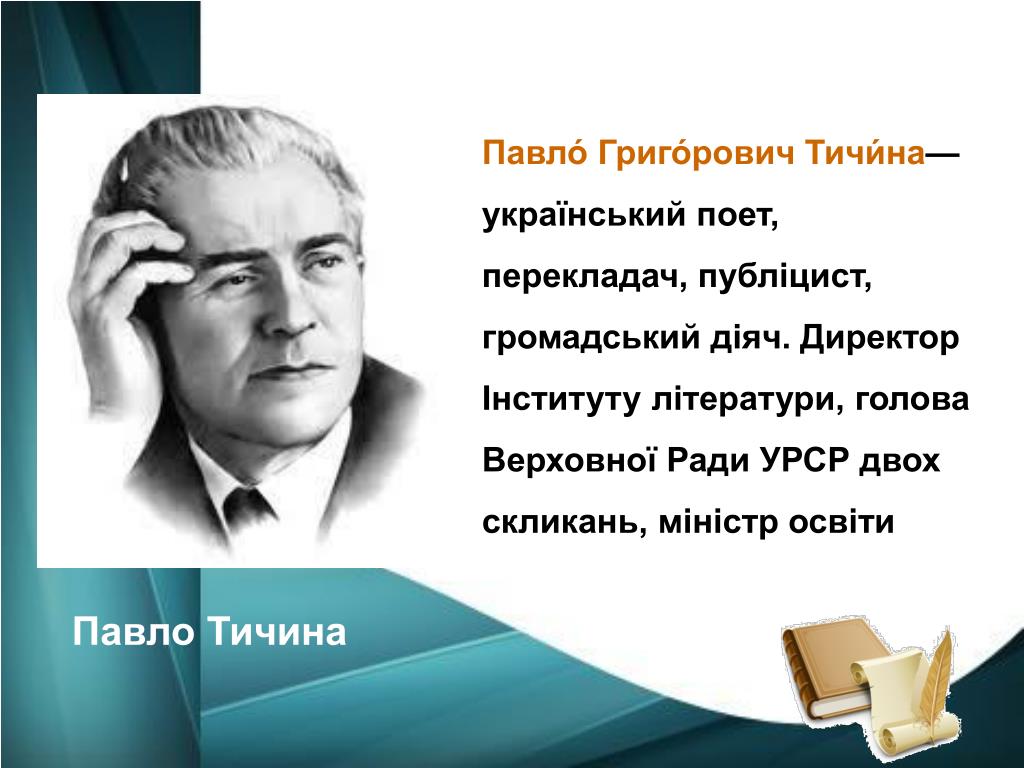 Павло́ Григо́рович Тичи́на— український поет, перекладач, публіцист, громадський діяч. Директор Інституту літератури, голова Верховної Ради УРСР двох скликань, міністр освіти

Павло Тичина